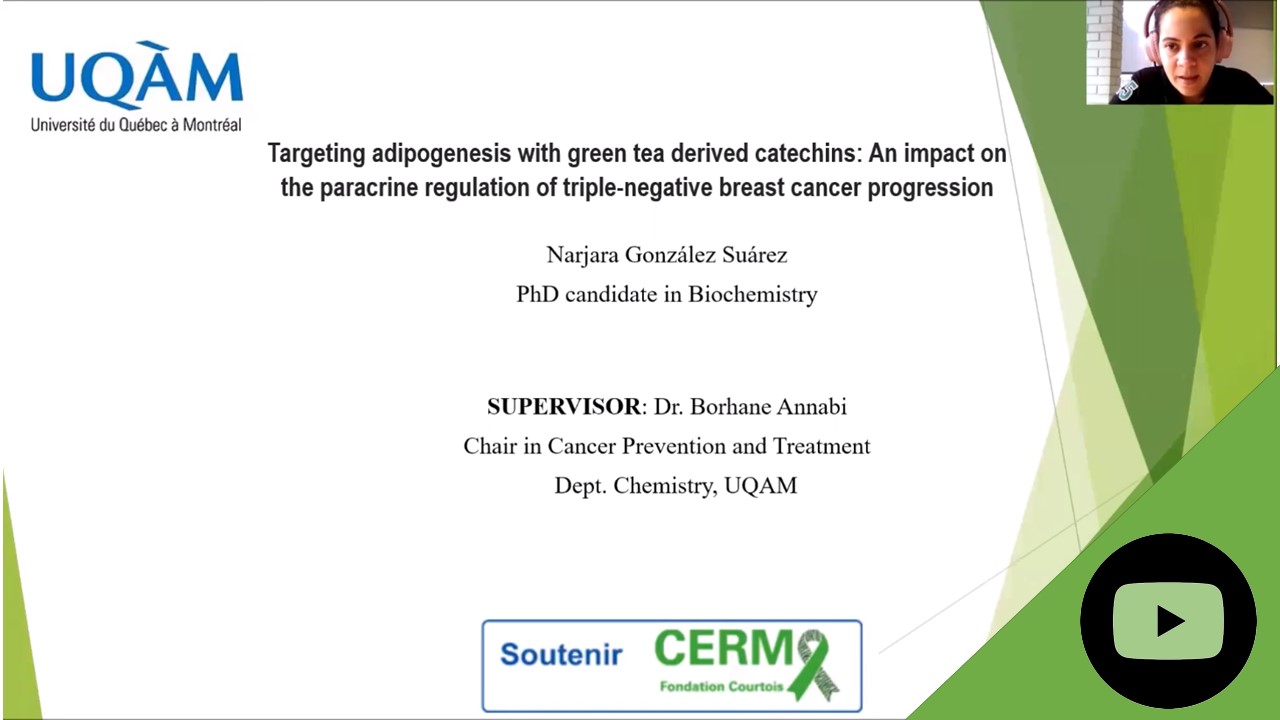 UQÀM
Université du Québec à Montréal

Targeting adipogenesis with green tea derived catechins: An impact on the paracrine regulation of triple-negative breast cancer progression

Narjara González Suárez
PhD candidate in Biochemistry

SUPERVISOR: Dr. Borhane Annabi
Chair in Cancer Prevention and Treatment
Dept. Chemistry, UQAM

Soutenir CERMO
Fondation Courtois